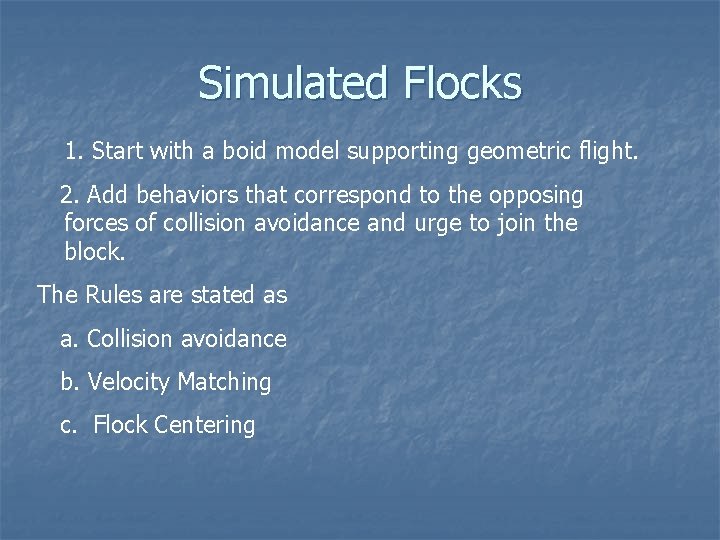 Simulated Flocks

1. Start with a boid model supporting geometric flight.

2. Add behaviors that correspond to the opposing forces of collision avoidance and urge to join the block.

The Rules are stated as

a. Collision avoidance

b. Velocity Matching

c. Flock Centering